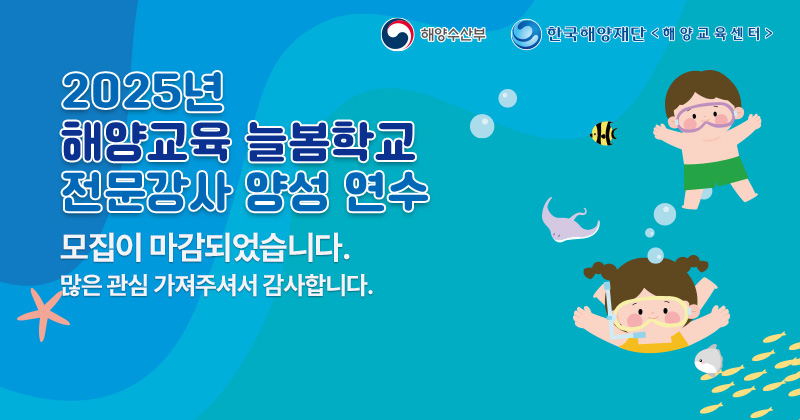 해양수산부 한국해양재단 <해양교육센터>

2025년
해양교육 늘봄학교
전문강사 양성 연수

모집이 마감되었습니다.
많은 관심 가져주셔서 감사합니다.